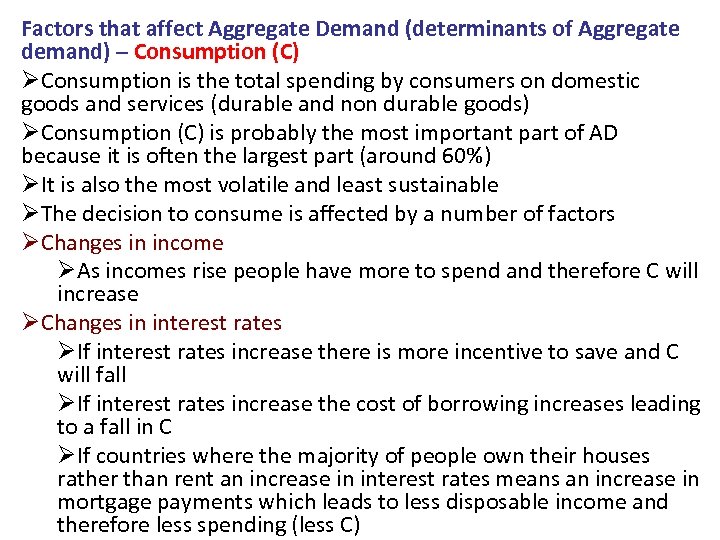 Factors that affect Aggregate Demand (determinants of Aggregate demand) – Consumption (C)

➢Consumption is the total spending by consumers on domestic goods and services (durable and non durable goods)

➢Consumption (C) is probably the most important part of AD because it is often the largest part (around 60%)

➢It is also the most volatile and least sustainable

➢The decision to consume is affected by a number of factors

➢Changes in income

➢As incomes rise people have more to spend and therefore C will increase

➢Changes in interest rates

➢If interest rates increase there is more incentive to save and C will fall

➢If interest rates increase the cost of borrowing increases leading to a fall in C

➢If countries where the majority of people own their houses rather than rent an increase in interest rates means an increase in mortgage payments which leads to less disposable income and therefore less spending (less C)